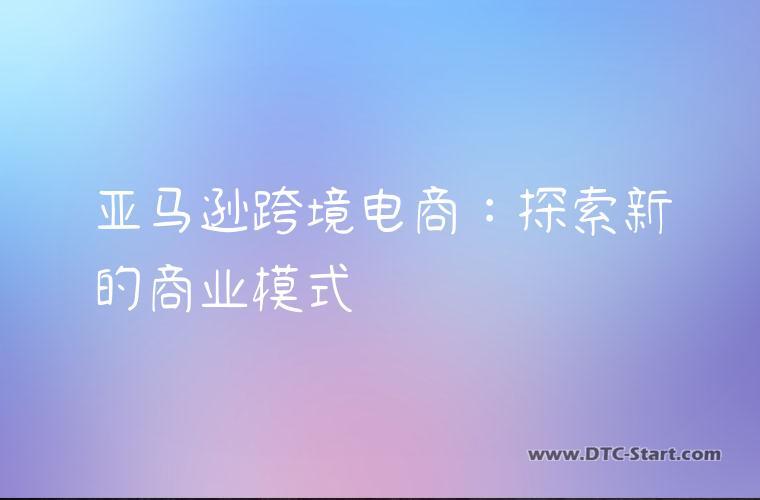 亚马逊跨境电商：探索新的商业模式

www.DTC-Start.com